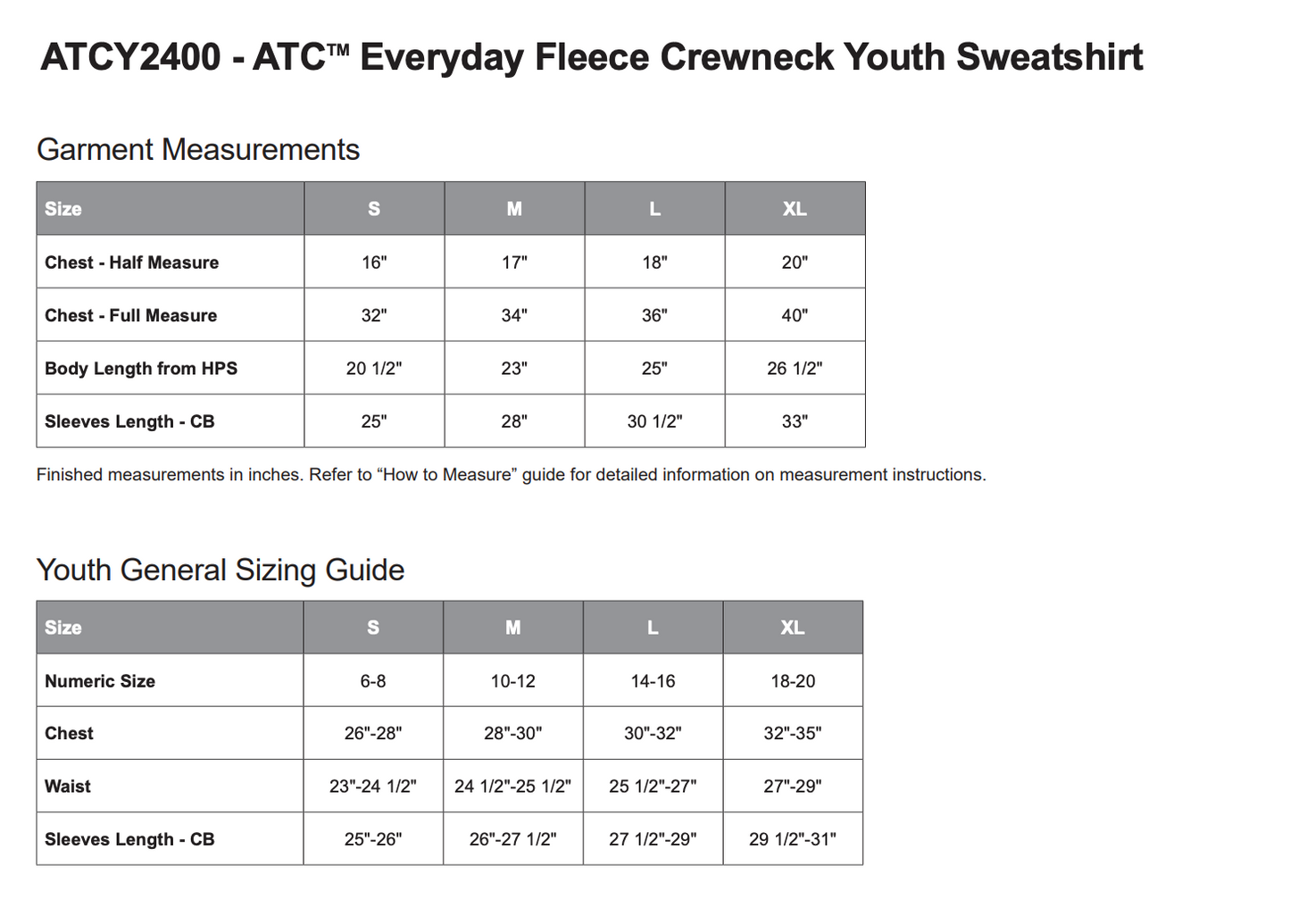 ATCY2400 - ATC™ Everyday Fleece Crewneck Youth Sweatshirt

Garment Measurements

| Size | S | M | L | XL |
|---|---|---|---|---|
| Chest - Half Measure | 16" | 17" | 18" | 20" |
| Chest - Full Measure | 32" | 34" | 36" | 40" |
| Body Length from HPS | 20 1/2" | 23" | 25" | 26 1/2" |
| Sleeves Length - CB | 25" | 28" | 30 1/2" | 33" |

Finished measurements in inches. Refer to “How to Measure” guide for detailed information on measurement instructions.

Youth General Sizing Guide

| Size | S | M | L | XL |
|---|---|---|---|---|
| Numeric Size | 6-8 | 10-12 | 14-16 | 18-20 |
| Chest | 26"-28" | 28"-30" | 30"-32" | 32"-35" |
| Waist | 23"-24 1/2" | 24 1/2"-25 1/2" | 25 1/2"-27" | 27"-29" |
| Sleeves Length - CB | 25"-26" | 26"-27 1/2" | 27 1/2"-29" | 29 1/2"-31" |